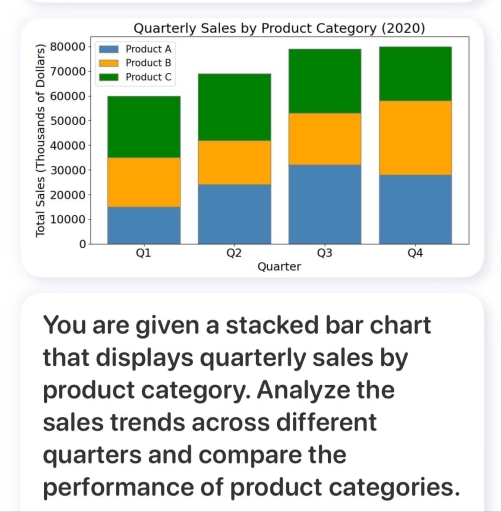 Quarterly Sales by Product Category (2020)

Product A
Product B
Product C

Total Sales (Thousands of Dollars)

80000
70000
60000
50000
40000
30000
20000
10000
0

Q1
Q2
Q3
Q4
Quarter

You are given a stacked bar chart that displays quarterly sales by product category. Analyze the sales trends across different quarters and compare the performance of product categories.